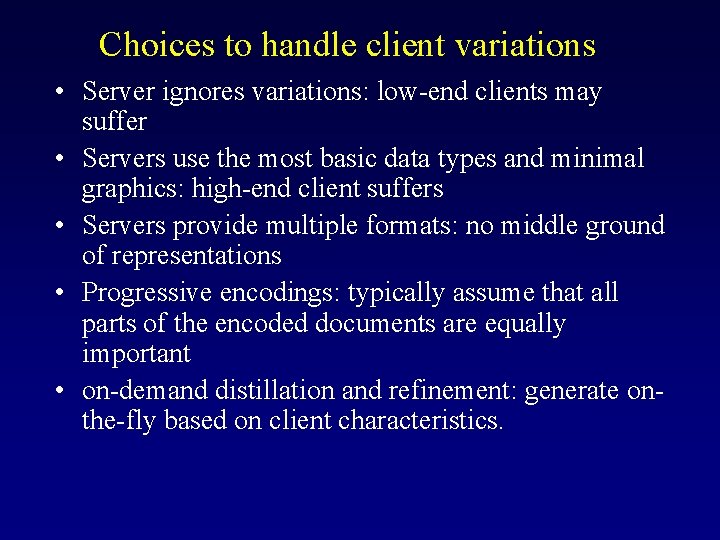 Choices to handle client variations

• Server ignores variations: low-end clients may suffer

• Servers use the most basic data types and minimal graphics: high-end client suffers

• Servers provide multiple formats: no middle ground of representations

• Progressive encodings: typically assume that all parts of the encoded documents are equally important

• on-demand distillation and refinement: generate on-the-fly based on client characteristics.